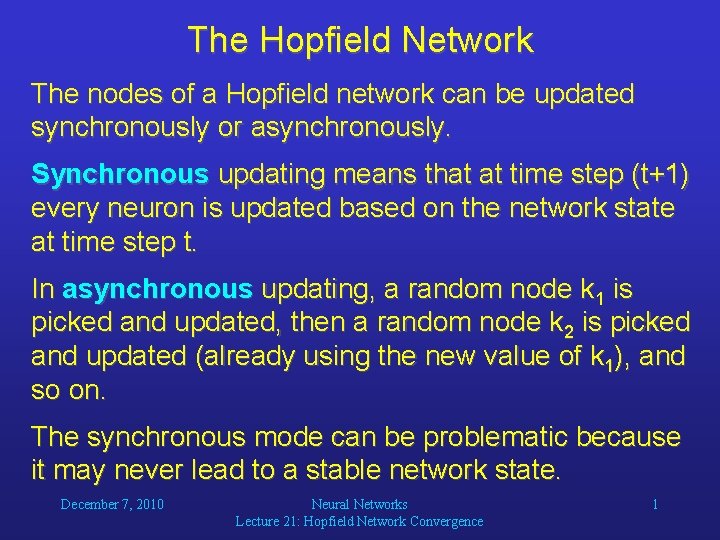 The Hopfield Network

The nodes of a Hopfield network can be updated synchronously or asynchronously.

Synchronous updating means that at time step (t+1) every neuron is updated based on the network state at time step t.

In asynchronous updating, a random node $k_1$ is picked and updated, then a random node $k_2$ is picked and updated (already using the new value of $k_1$), and so on.

The synchronous mode can be problematic because it may never lead to a stable network state.

December 7, 2010

Neural Networks
Lecture 21: Hopfield Network Convergence

1